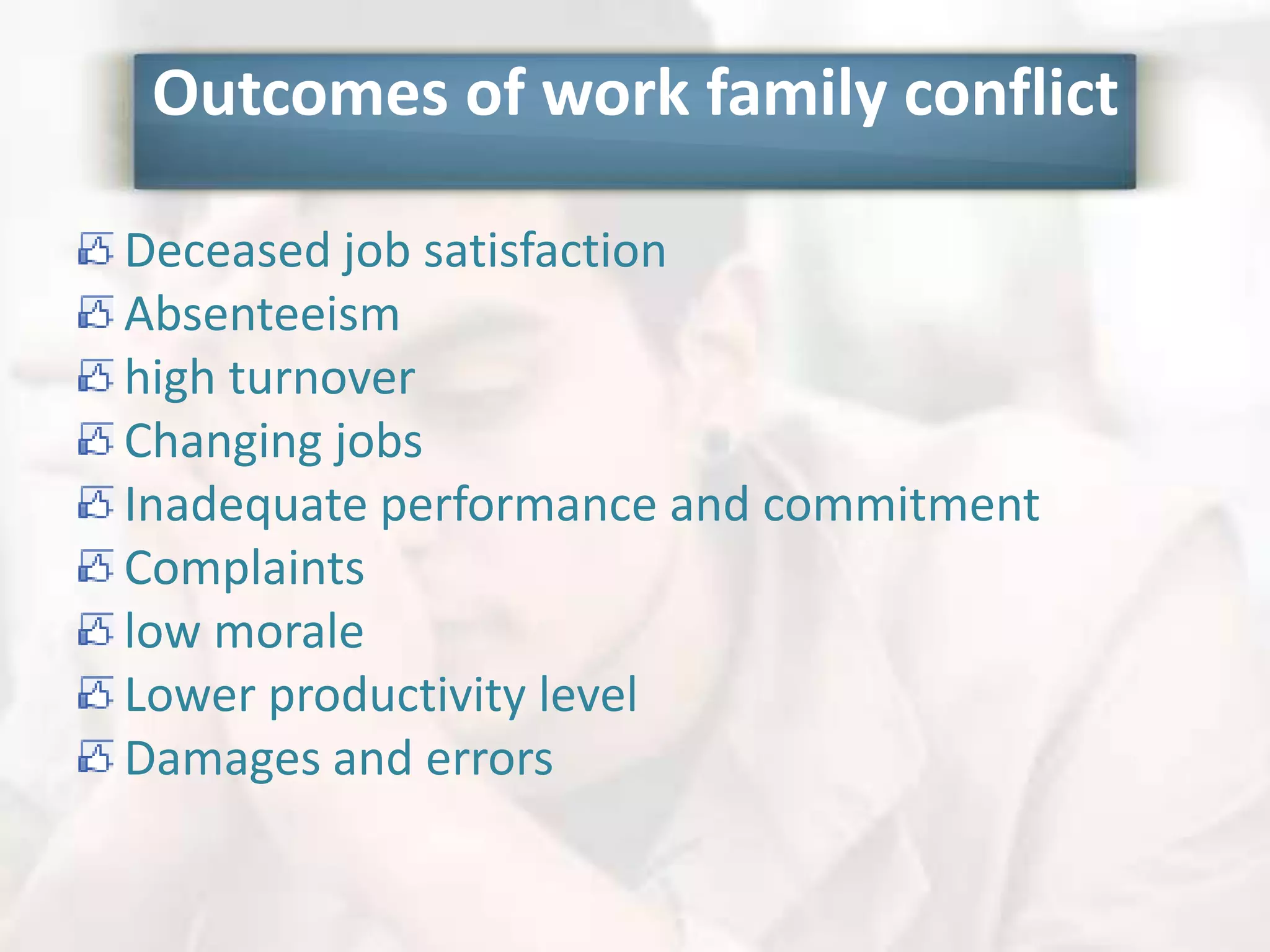 Outcomes of work family conflict

Deceased job satisfaction
Absenteeism
high turnover
Changing jobs
Inadequate performance and commitment
Complaints
low morale
Lower productivity level
Damages and errors